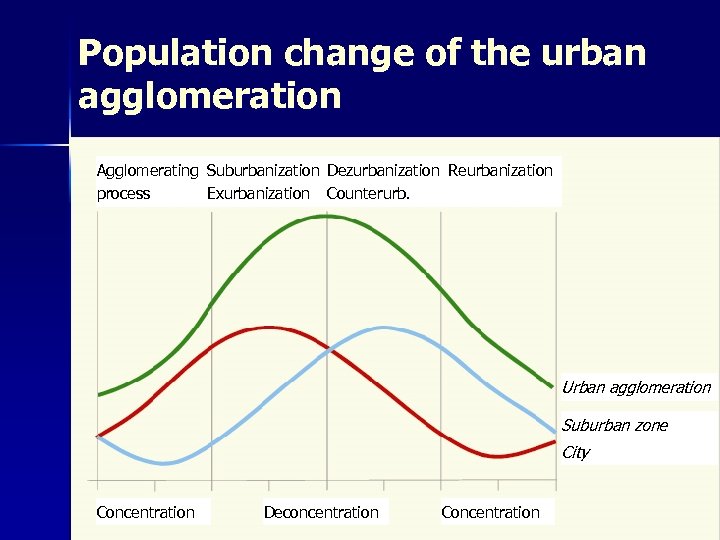 Population change of the urban agglomeration

Agglomerating process

Suburbanization Exurbanization

Dezurbanization Counterurb.

Reurbanization

Urban agglomeration

Suburban zone

City

Concentration

Deconcentration

Concentration